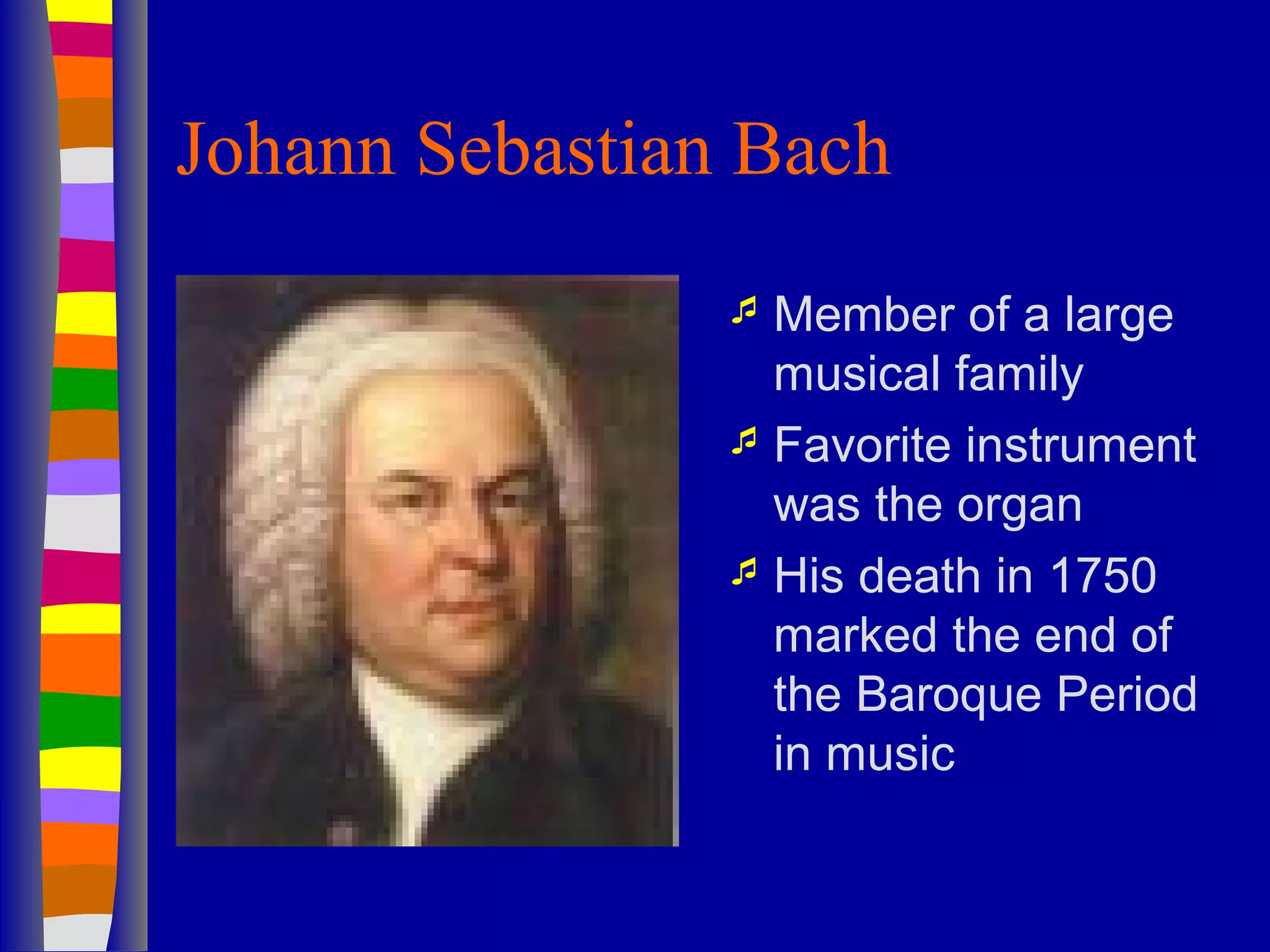 Johann Sebastian Bach

♬ Member of a large musical family
♬ Favorite instrument was the organ
♬ His death in 1750 marked the end of the Baroque Period in music